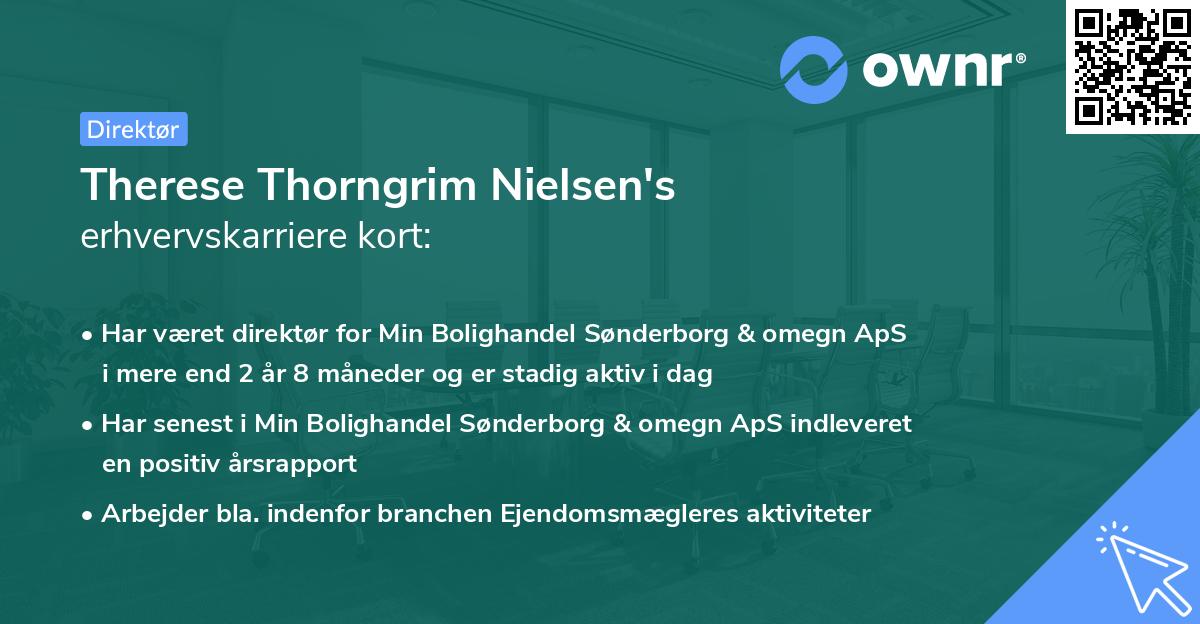 ownr®

Direktør

Therese Thorngrim Nielsen's
erhvervskarriere kort:

• Har været direktør for Min Bolighandel Sønderborg & omegn ApS i mere end 2 år 8 måneder og er stadig aktiv i dag

• Har senest i Min Bolighandel Sønderborg & omegn ApS indleveret en positiv årsrapport

• Arbejder bla. indenfor branchen Ejendomsmægleres aktiviteter